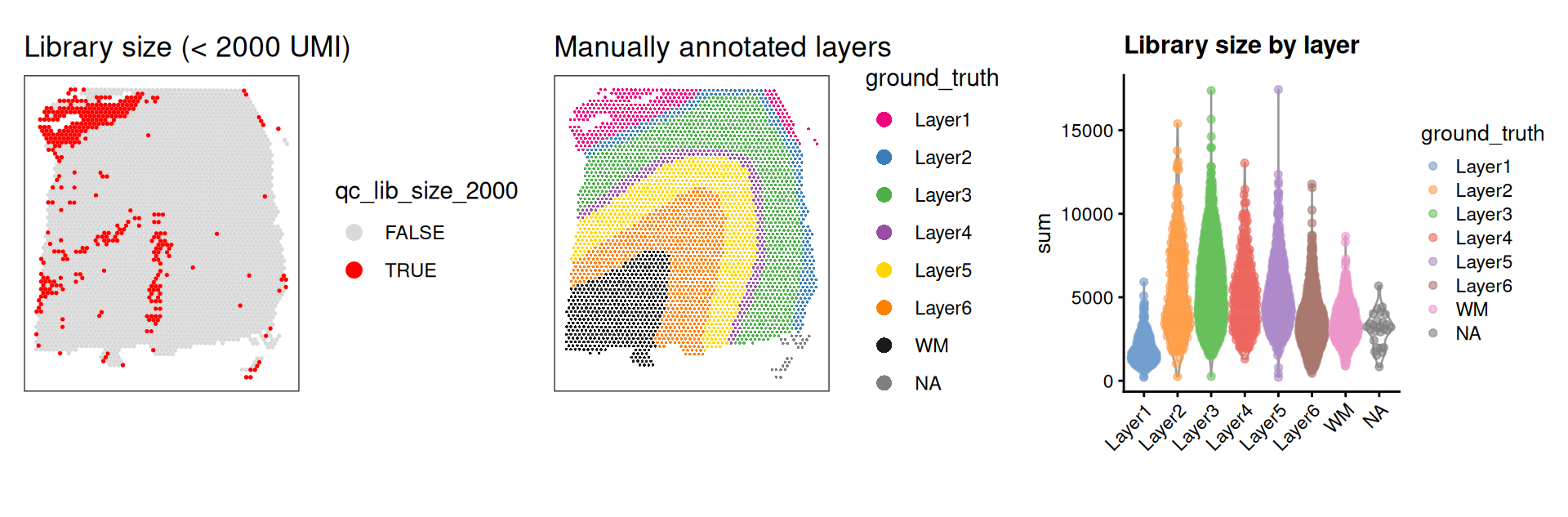 Library size (< 2000 UMI)

qc_lib_size_2000
FALSE
TRUE

Manually annotated layers

ground_truth
Layer1
Layer2
Layer3
Layer4
Layer5
Layer6
WM
NA

Library size by layer

sum
15000
10000
5000
0

Layer1
Layer2
Layer3
Layer4
Layer5
Layer6
WM
NA

ground_truth
Layer1
Layer2
Layer3
Layer4
Layer5
Layer6
WM
NA